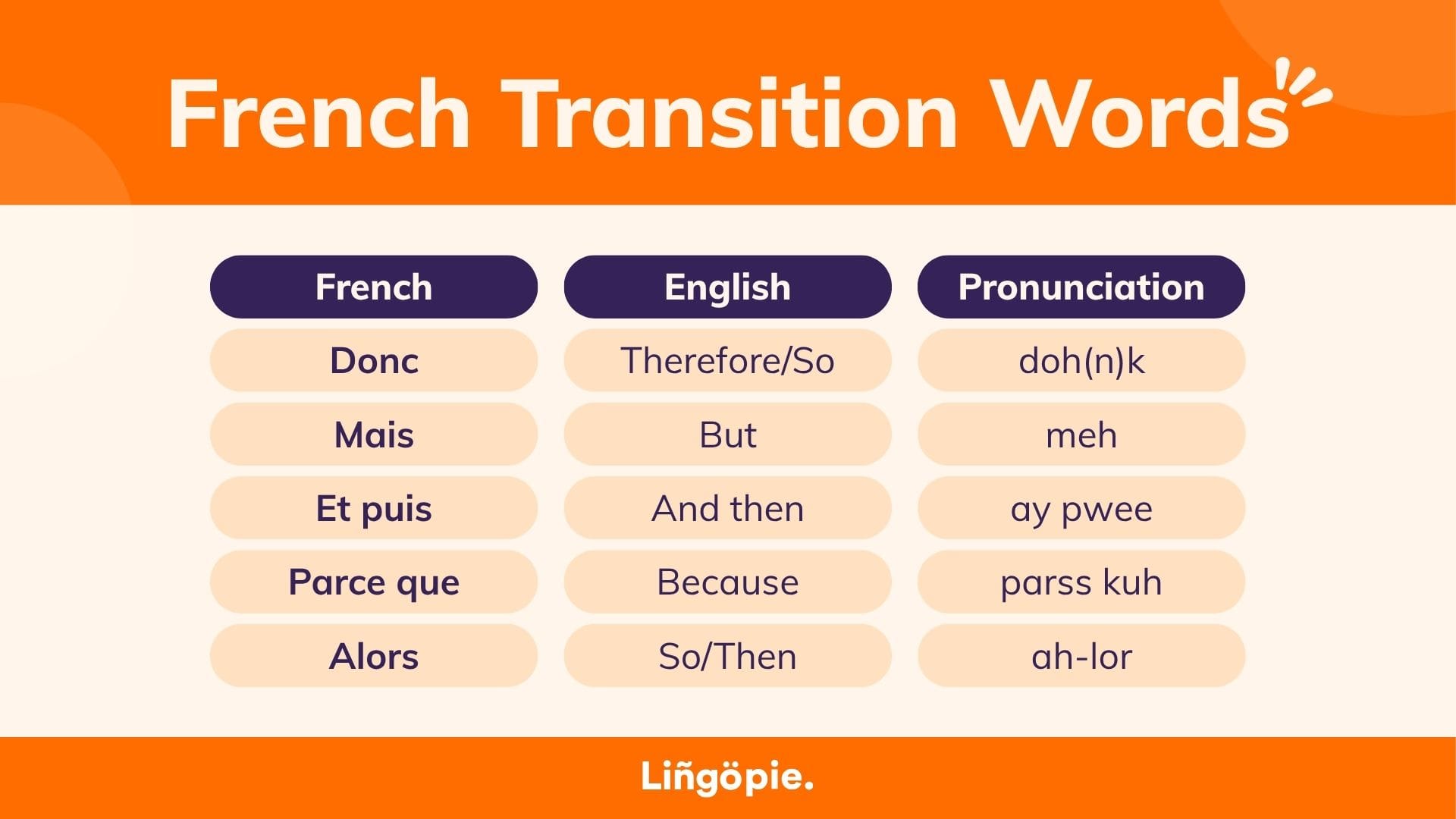 French Transition Words

| French | English | Pronunciation |
|---|---|---|
| Donc | Therefore/So | doh(n)k |
| Mais | But | meh |
| Et puis | And then | ay pwee |
| Parce que | Because | parss kuh |
| Alors | So/Then | ah-lor |

Liñgöpie.